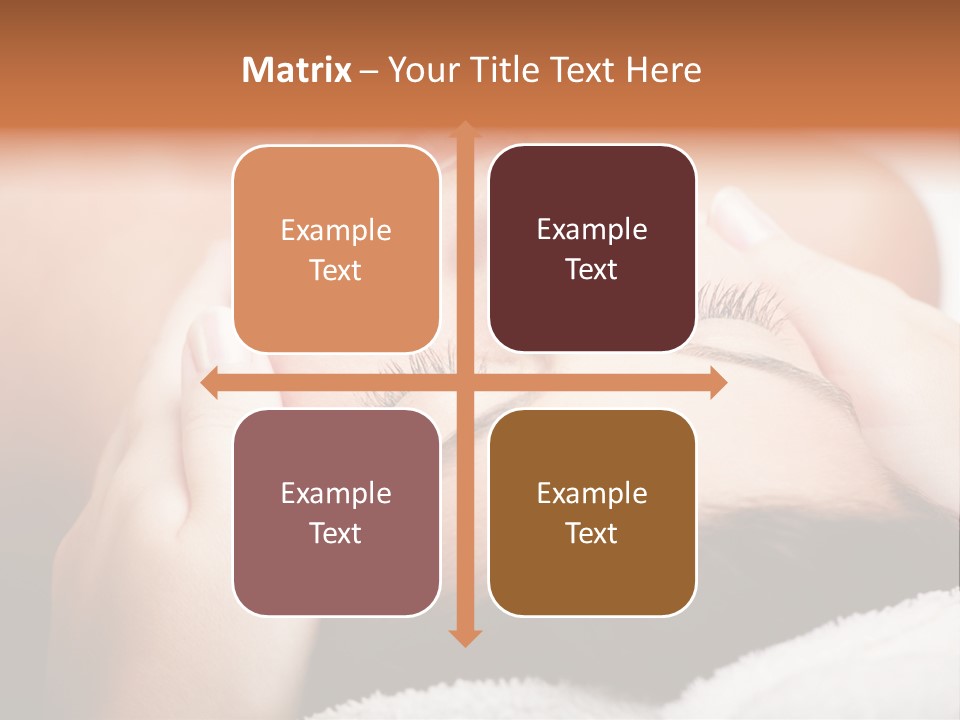 Matrix – Your Title Text Here

Example Text

Example Text

Example Text

Example Text